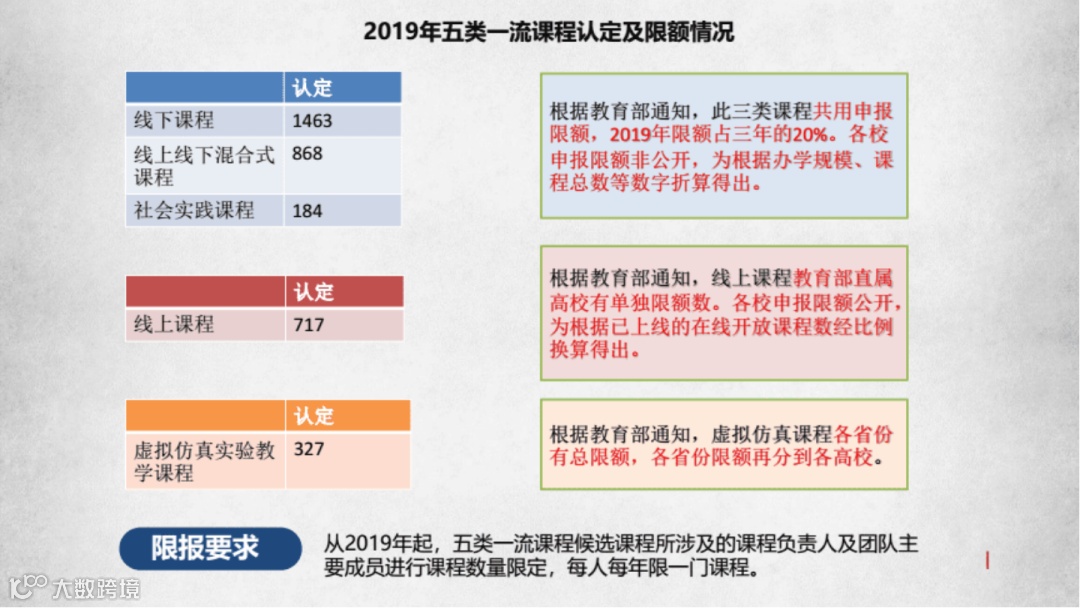 2019年五类一流课程认定及限额情况

| | 认定 |
|---|---|
| 线下课程 | 1463 |
| 线上线下混合式课程 | 868 |
| 社会实践课程 | 184 |

根据教育部通知，此三类课程共用申报限额，2019年限额占三年的20%。各校申报限额非公开，为根据办学规模、课程总数等数字折算得出。

| | 认定 |
|---|---|
| 线上课程 | 717 |

根据教育部通知，线上课程教育部直属高校有单独限额数。各校申报限额公开，为根据已上线的在线开放课程数经比例换算得出。

| | 认定 |
|---|---|
| 虚拟仿真实验教学课程 | 327 |

根据教育部通知，虚拟仿真课程各省份有总限额，各省份限额再分到各高校。

限报要求

从2019年起，五类一流课程候选课程所涉及的课程负责人及团队主要成员进行课程数量限定，每人每年限一门课程。

大数跨境